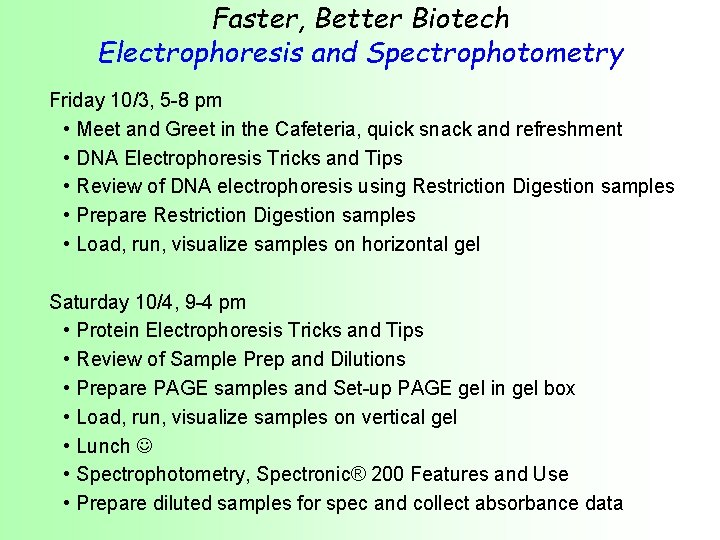 Faster, Better Biotech
Electrophoresis and Spectrophotometry

Friday 10/3, 5-8 pm
• Meet and Greet in the Cafeteria, quick snack and refreshment
• DNA Electrophoresis Tricks and Tips
• Review of DNA electrophoresis using Restriction Digestion samples
• Prepare Restriction Digestion samples
• Load, run, visualize samples on horizontal gel

Saturday 10/4, 9-4 pm
• Protein Electrophoresis Tricks and Tips
• Review of Sample Prep and Dilutions
• Prepare PAGE samples and Set-up PAGE gel in gel box
• Load, run, visualize samples on vertical gel
• Lunch ☺
• Spectrophotometry, Spectronic® 200 Features and Use
• Prepare diluted samples for spec and collect absorbance data